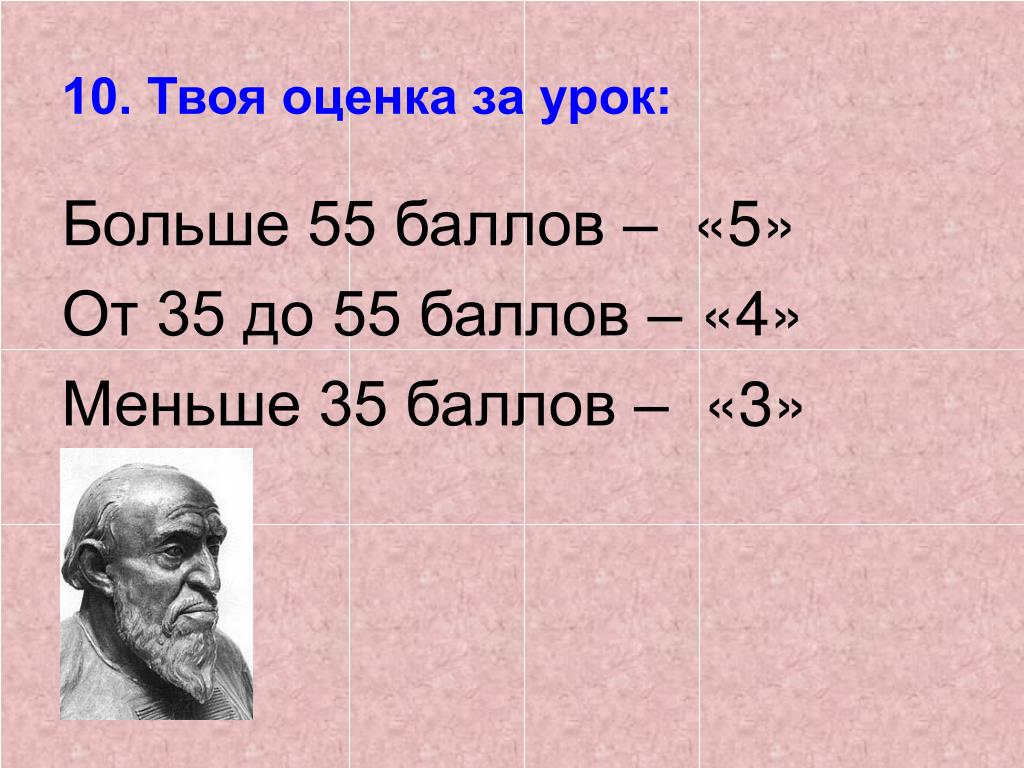 10. Твоя оценка за урок:

Больше 55 баллов – «5»
От 35 до 55 баллов – «4»
Меньше 35 баллов – «3»